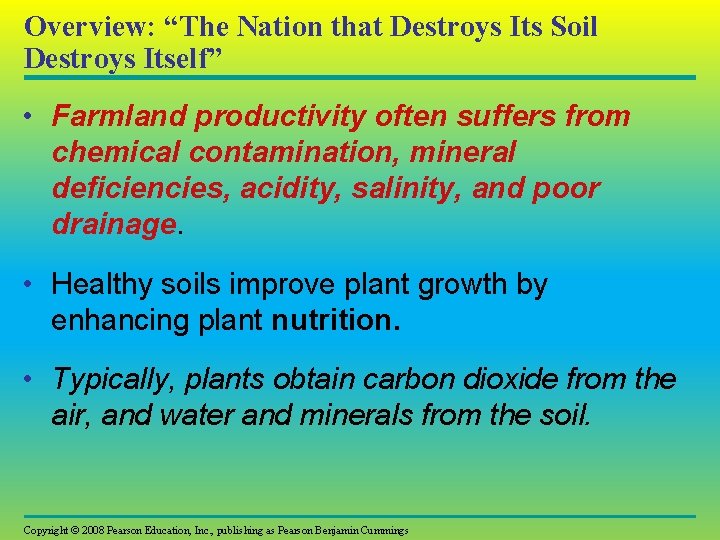 Overview: “The Nation that Destroys Its Soil Destroys Itself”

• Farmland productivity often suffers from chemical contamination, mineral deficiencies, acidity, salinity, and poor drainage.

• Healthy soils improve plant growth by enhancing plant nutrition.

• Typically, plants obtain carbon dioxide from the air, and water and minerals from the soil.

Copyright © 2008 Pearson Education, Inc., publishing as Pearson Benjamin Cummings